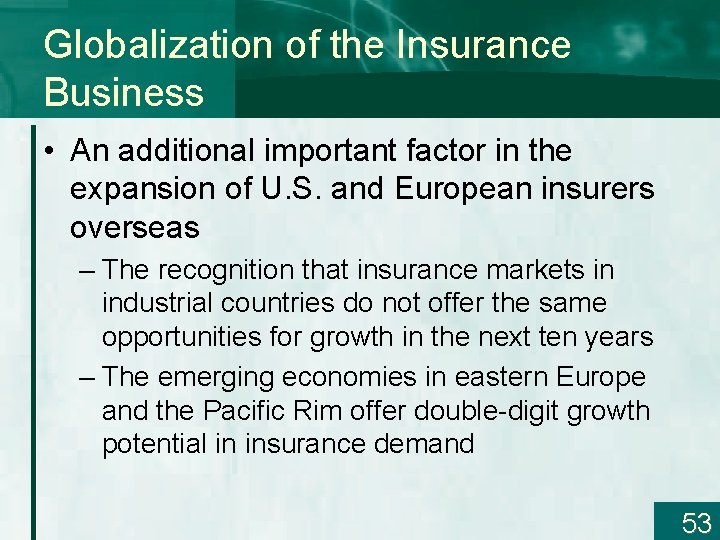 Globalization of the Insurance Business

• An additional important factor in the expansion of U.S. and European insurers overseas
– The recognition that insurance markets in industrial countries do not offer the same opportunities for growth in the next ten years
– The emerging economies in eastern Europe and the Pacific Rim offer double-digit growth potential in insurance demand

53